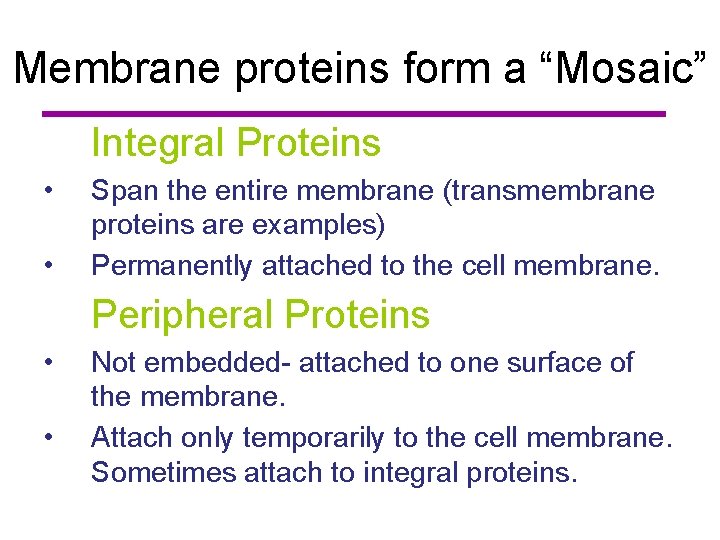 Membrane proteins form a “Mosaic”

Integral Proteins

• Span the entire membrane (transmembrane proteins are examples)
• Permanently attached to the cell membrane.

Peripheral Proteins

• Not embedded- attached to one surface of the membrane.
• Attach only temporarily to the cell membrane. Sometimes attach to integral proteins.